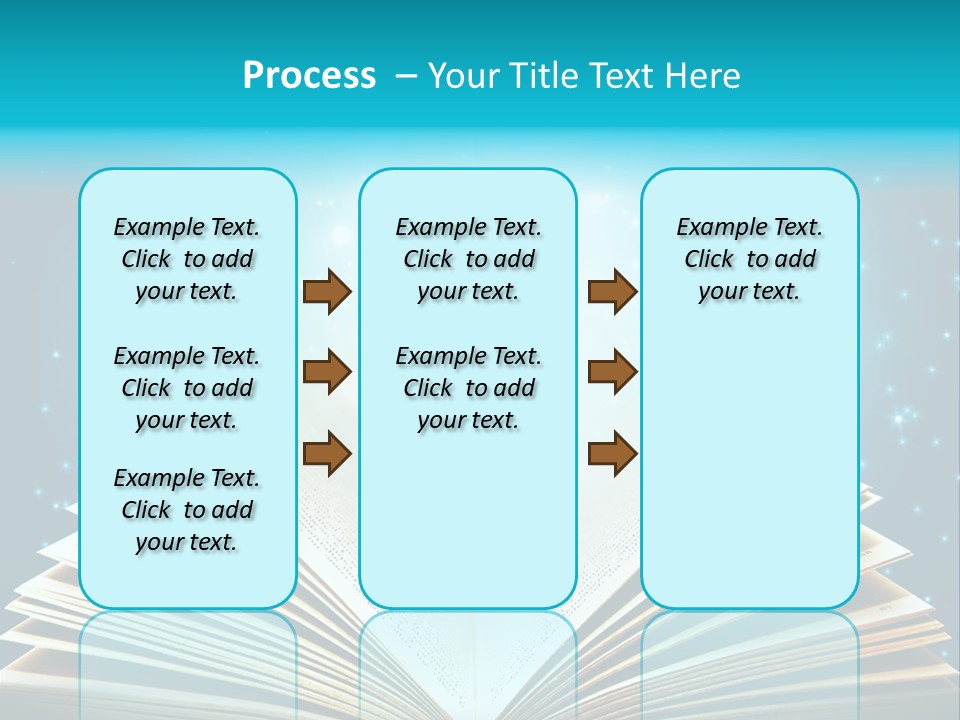 Process – Your Title Text Here

Example Text. Click to add your text.

Example Text. Click to add your text.

Example Text. Click to add your text.

Example Text. Click to add your text.

Example Text. Click to add your text.

Example Text. Click to add your text.